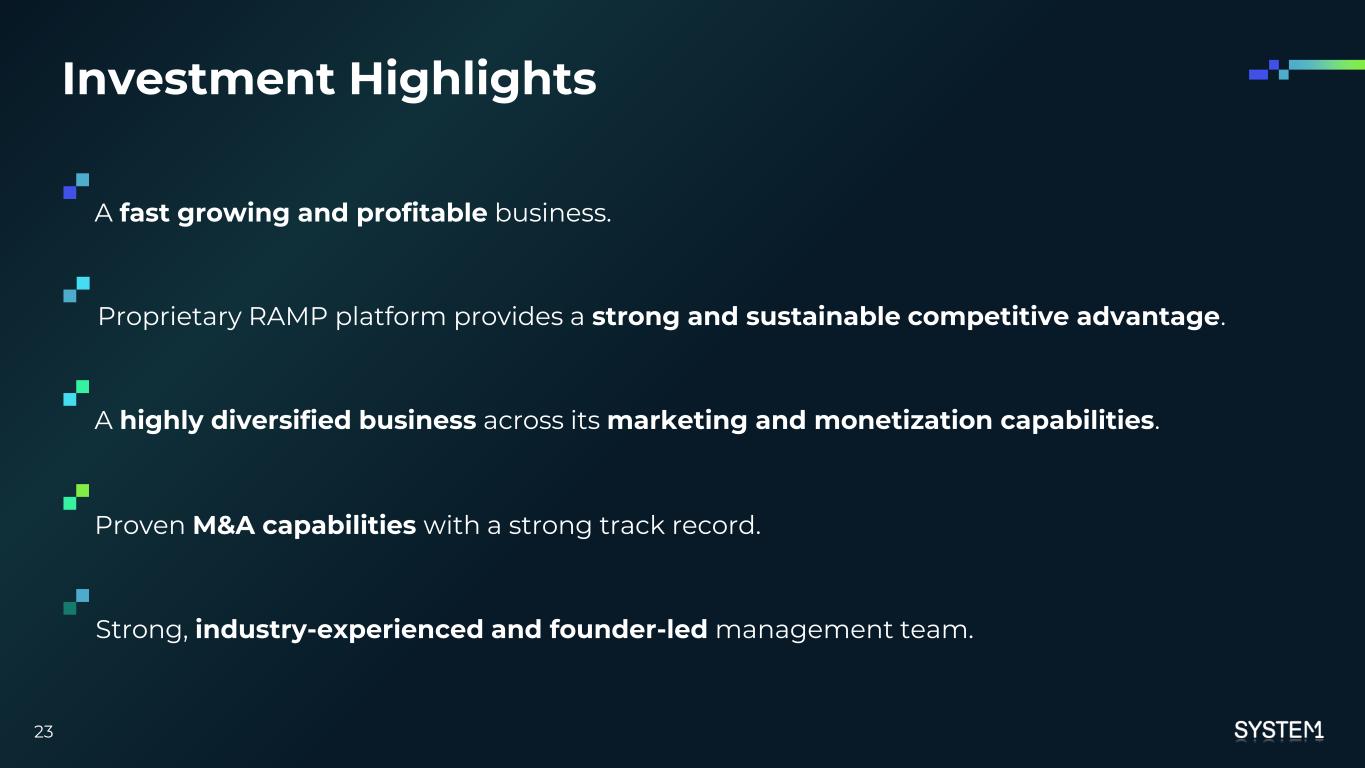 Investment Highlights

A fast growing and profitable business.

Proprietary RAMP platform provides a strong and sustainable competitive advantage.

A highly diversified business across its marketing and monetization capabilities.

Proven M&A capabilities with a strong track record.

Strong, industry-experienced and founder-led management team.

23

SYSTEM1